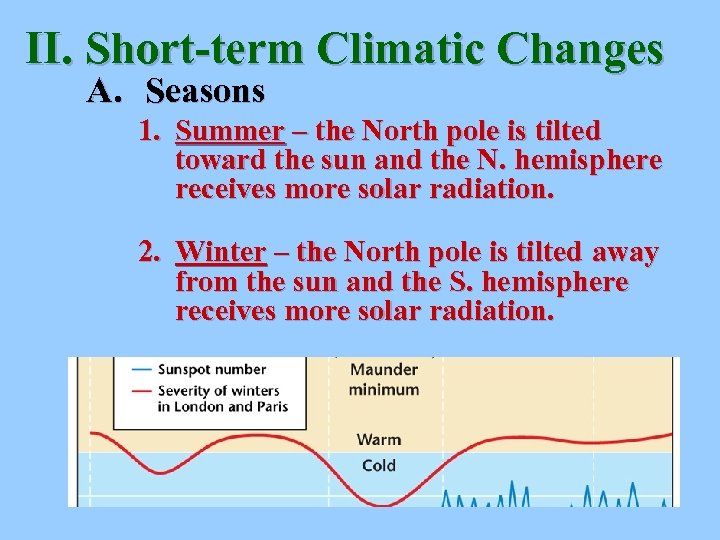 II. Short-term Climatic Changes

A. Seasons

1. Summer – the North pole is tilted toward the sun and the N. hemisphere receives more solar radiation.

2. Winter – the North pole is tilted away from the sun and the S. hemisphere receives more solar radiation.

Sunspot number
Severity of winters in London and Paris

Maunder minimum

Warm
Cold